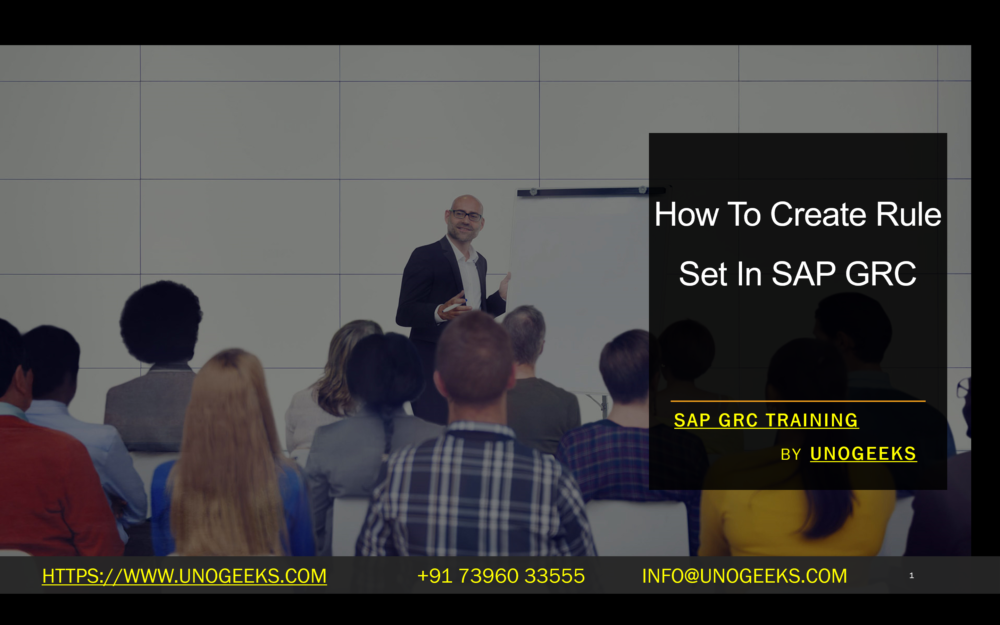 How To Create Rule Set In SAP GRC

SAP GRC TRAINING

BY UNOGEEKS

HTTPS://WWW.UNOGEEKS.COM +91 73960 33555 INFO@UNOGEEKS.COM 1